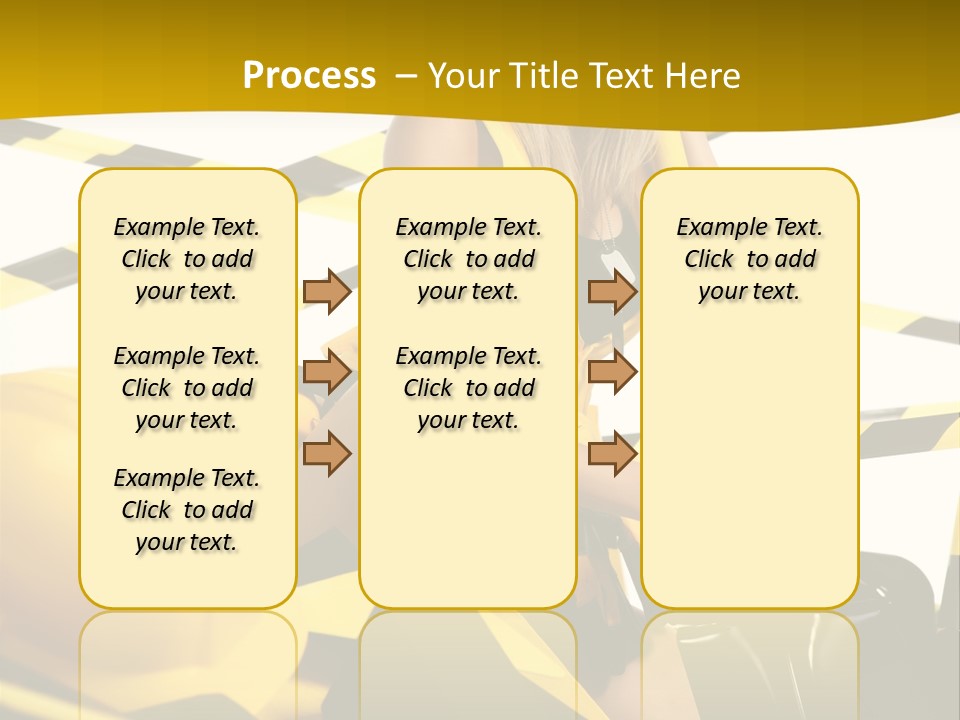 Process – Your Title Text Here

Example Text. Click to add your text.

Example Text. Click to add your text.

Example Text. Click to add your text.

Example Text. Click to add your text.

Example Text. Click to add your text.

Example Text. Click to add your text.